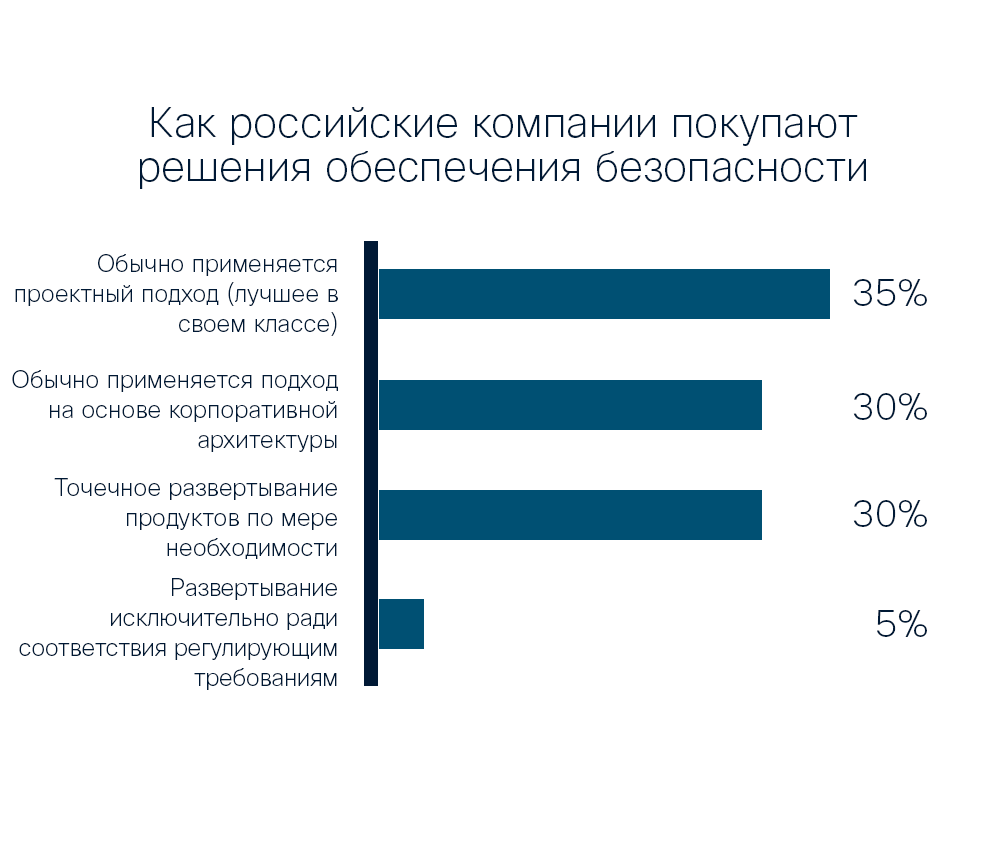 Как российские компании покупают решения обеспечения безопасности

Обычно применяется проектный подход (лучшее в своем классе)

35%

Обычно применяется подход на основе корпоративной архитектуры

30%

Точечное развертывание продуктов по мере необходимости

30%

Развертывание исключительно ради соответствия регулирующим требованиям

5%